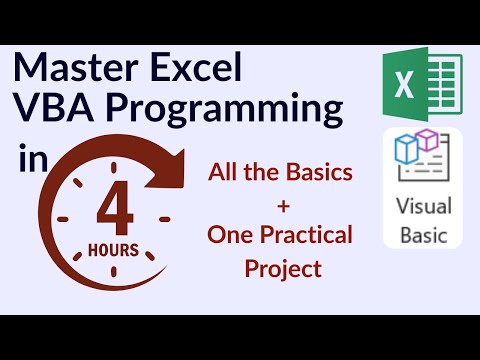 Master Excel
VBA Programming

in

4
HOURS

All the Basics
+
One Practical
Project

X

Visual
Basic